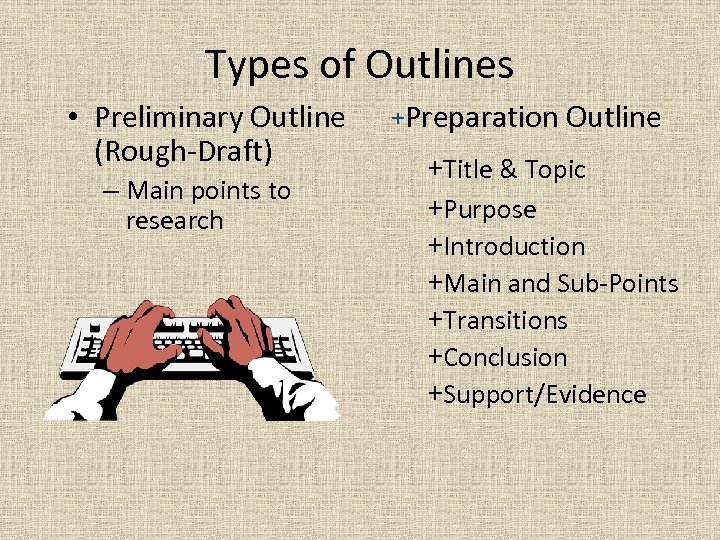 Types of Outlines

• Preliminary Outline (Rough-Draft)
– Main points to research

+Preparation Outline
+Title & Topic
+Purpose
+Introduction
+Main and Sub-Points
+Transitions
+Conclusion
+Support/Evidence